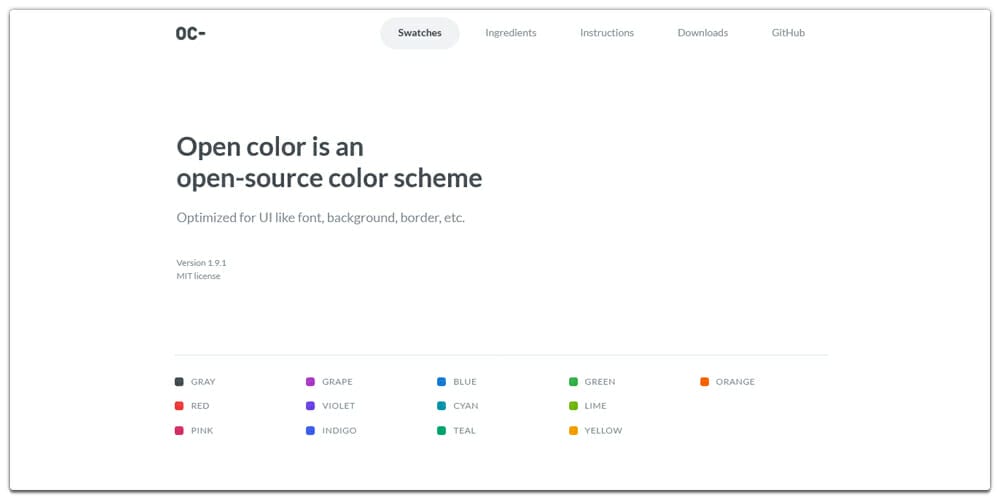 OC-

Swatches Ingredients Instructions Downloads GitHub

Open color is an
open-source color scheme

Optimized for UI like font, background, border, etc.

Version 1.9.1
MIT license

GRAY
RED
PINK

GRAPE
VIOLET
INDIGO

BLUE
CYAN
TEAL

GREEN
LIME
YELLOW

ORANGE